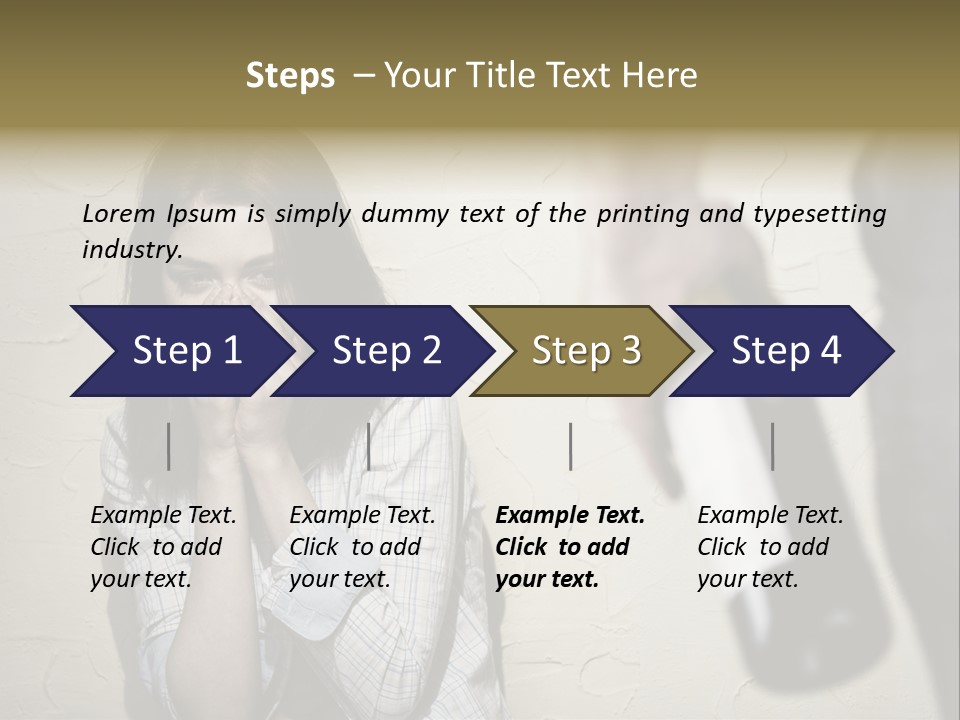 Steps – Your Title Text Here

Lorem Ipsum is simply dummy text of the printing and typesetting industry.

Step 1

Step 2

Step 3

Step 4

Example Text. Click to add your text.

Example Text. Click to add your text.

Example Text. Click to add your text.

Example Text. Click to add your text.